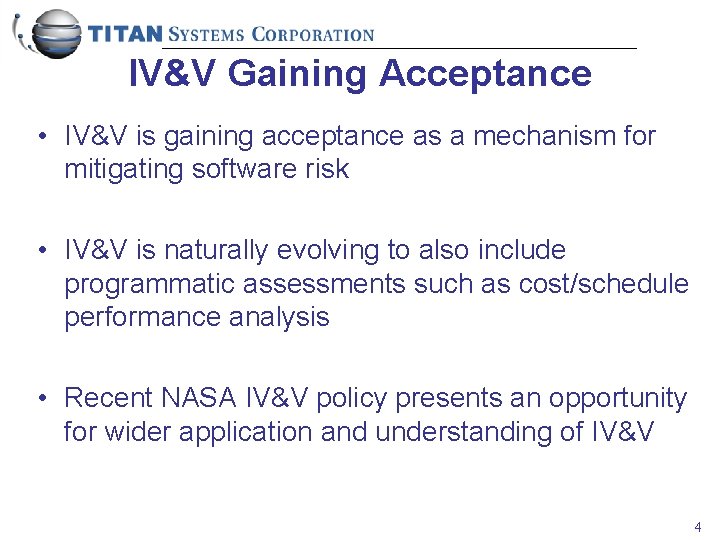 TITAN SYSTEMS CORPORATION

IV&V Gaining Acceptance

• IV&V is gaining acceptance as a mechanism for mitigating software risk

• IV&V is naturally evolving to also include programmatic assessments such as cost/schedule performance analysis

• Recent NASA IV&V policy presents an opportunity for wider application and understanding of IV&V

4